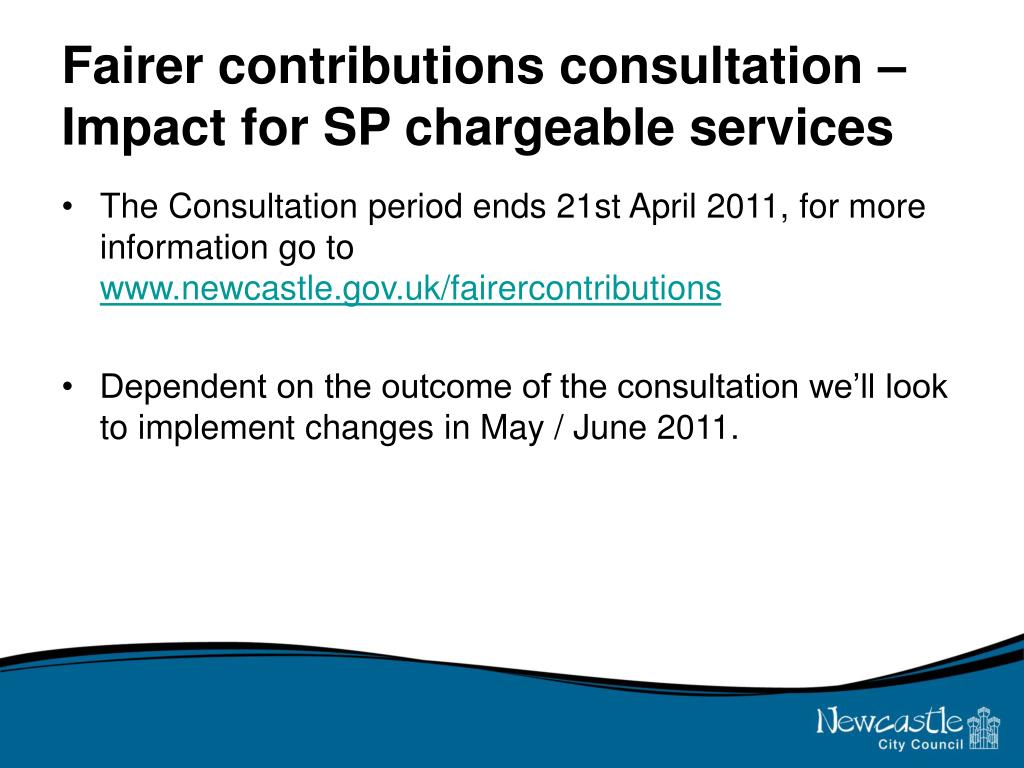 Fairer contributions consultation – Impact for SP chargeable services

• The Consultation period ends 21st April 2011, for more information go to www.newcastle.gov.uk/fairercontributions

• Dependent on the outcome of the consultation we'll look to implement changes in May / June 2011.

Newcastle
City Council